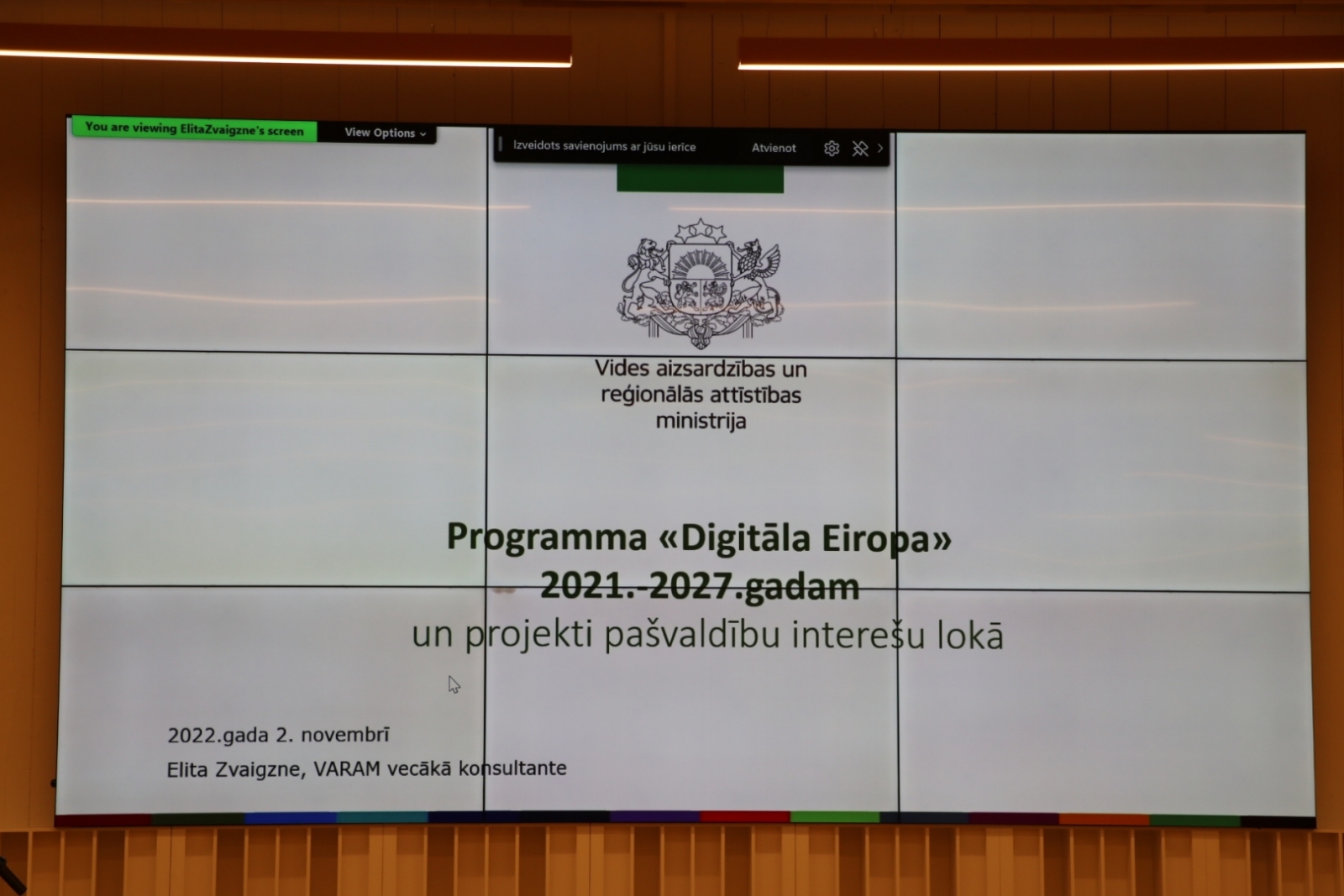 You are viewing ElitaZvaigzne's screen
View Options

Izveidots savienojums ar jūsu ierīce
Atvienot

Vides aizsardzības un reģionālās attīstības ministrija

Programma «Digitāla Eiropa» 2021.-2027.gadam
un projekti pašvaldību interešu lokā

2022.gada 2. novembrī
Elita Zvaigzne, VARAM vecākā konsultante